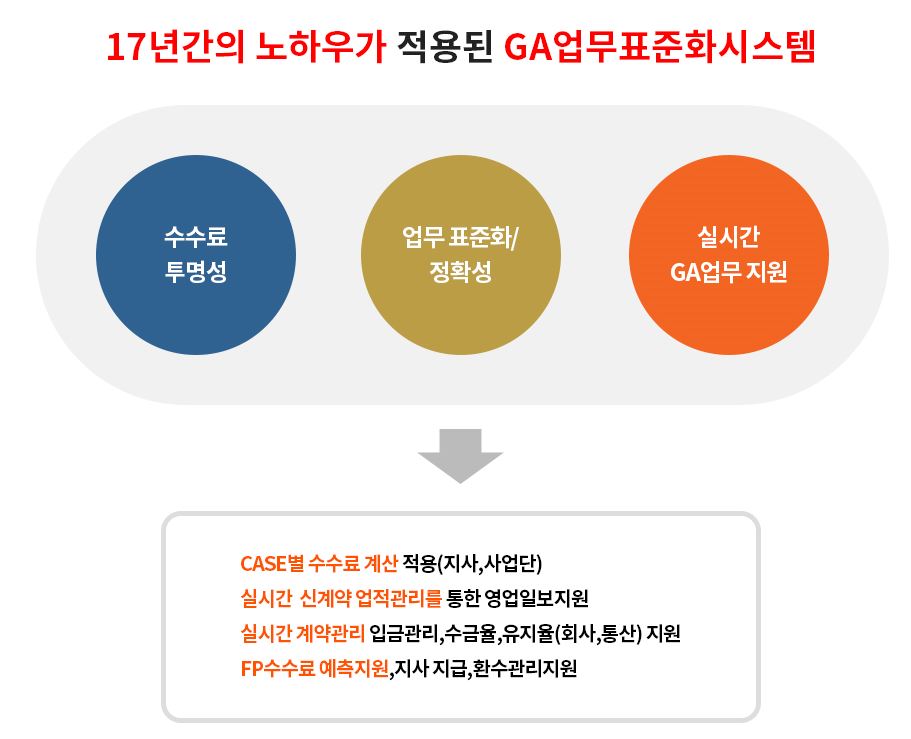 17년간의 노하우가 적용된 GA업무표준화시스템

수수료
투명성

업무 표준화/
정확성

실시간
GA업무 지원

CASE별 수수료 계산 적용(지사,사업단)
실시간 신계약 업적관리를 통한 영업일보지원
실시간 계약관리 입금관리,수금율,유지율(회사,통산) 지원
FP수수료 예측지원,지사 지급,환수관리지원